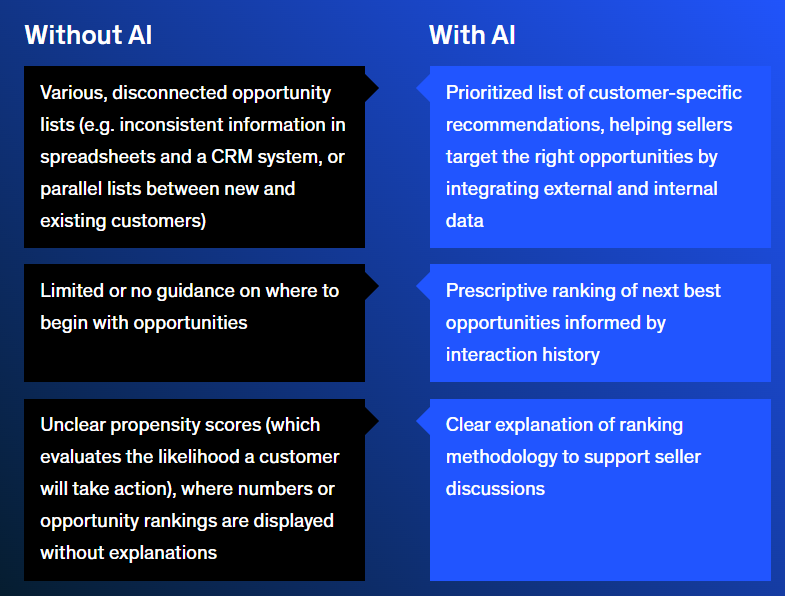 Without AI

Various, disconnected opportunity lists (e.g. inconsistent information in spreadsheets and a CRM system, or parallel lists between new and existing customers)

Limited or no guidance on where to begin with opportunities

Unclear propensity scores (which evaluates the likelihood a customer will take action), where numbers or opportunity rankings are displayed without explanations

With AI

Prioritized list of customer-specific recommendations, helping sellers target the right opportunities by integrating external and internal data

Prescriptive ranking of next best opportunities informed by interaction history

Clear explanation of ranking methodology to support seller discussions